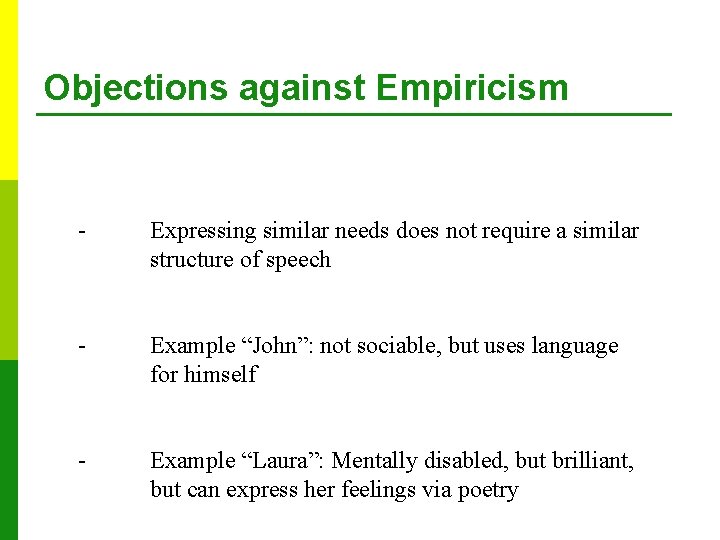 Objections against Empiricism

- Expressing similar needs does not require a similar structure of speech

- Example “John”: not sociable, but uses language for himself

- Example “Laura”: Mentally disabled, but brilliant, but can express her feelings via poetry